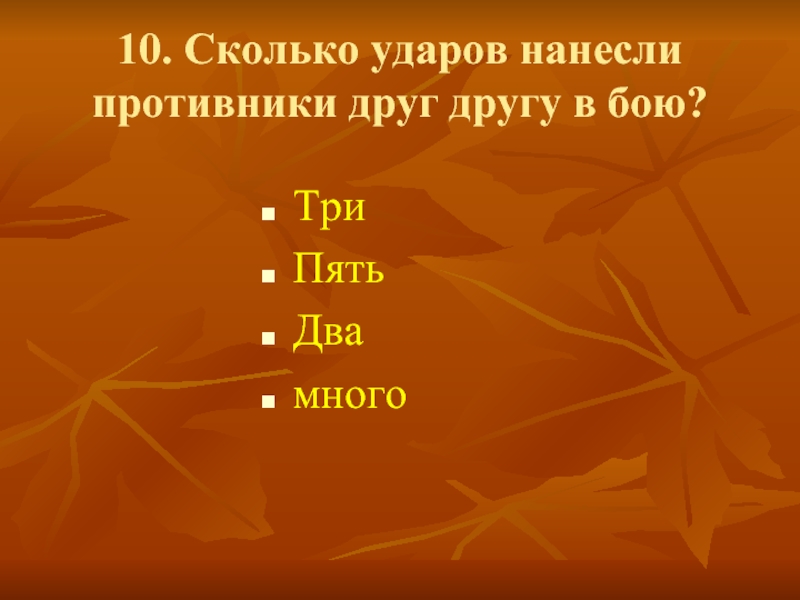 10. Сколько ударов нанесли противники друг другу в бою?

- Три
- Пять
- Два
- много